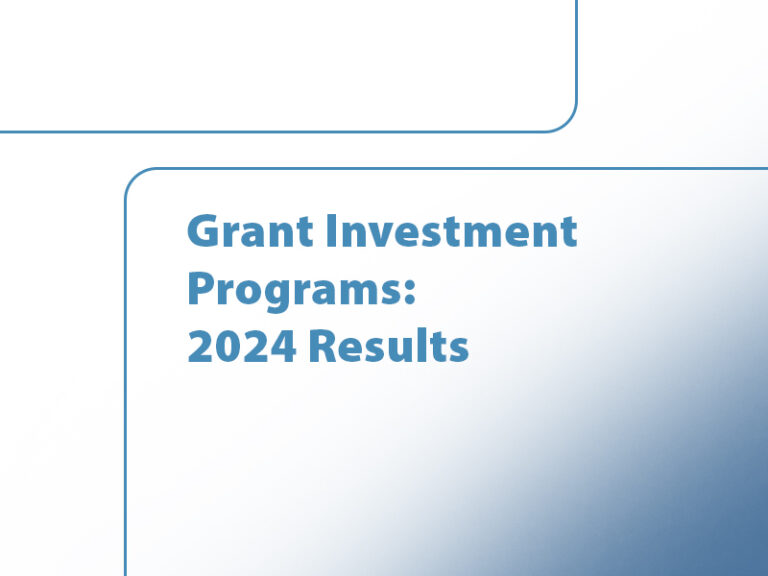 Grant Investment Programs: 2024 Results